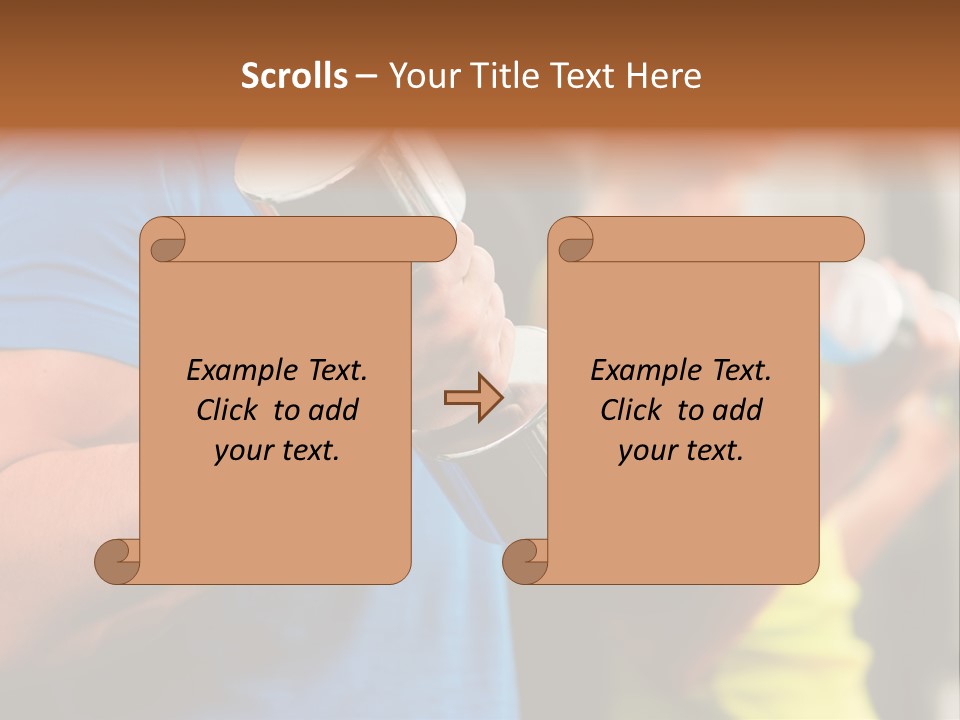 Scrolls – Your Title Text Here

Example Text. Click to add your text.

Example Text. Click to add your text.